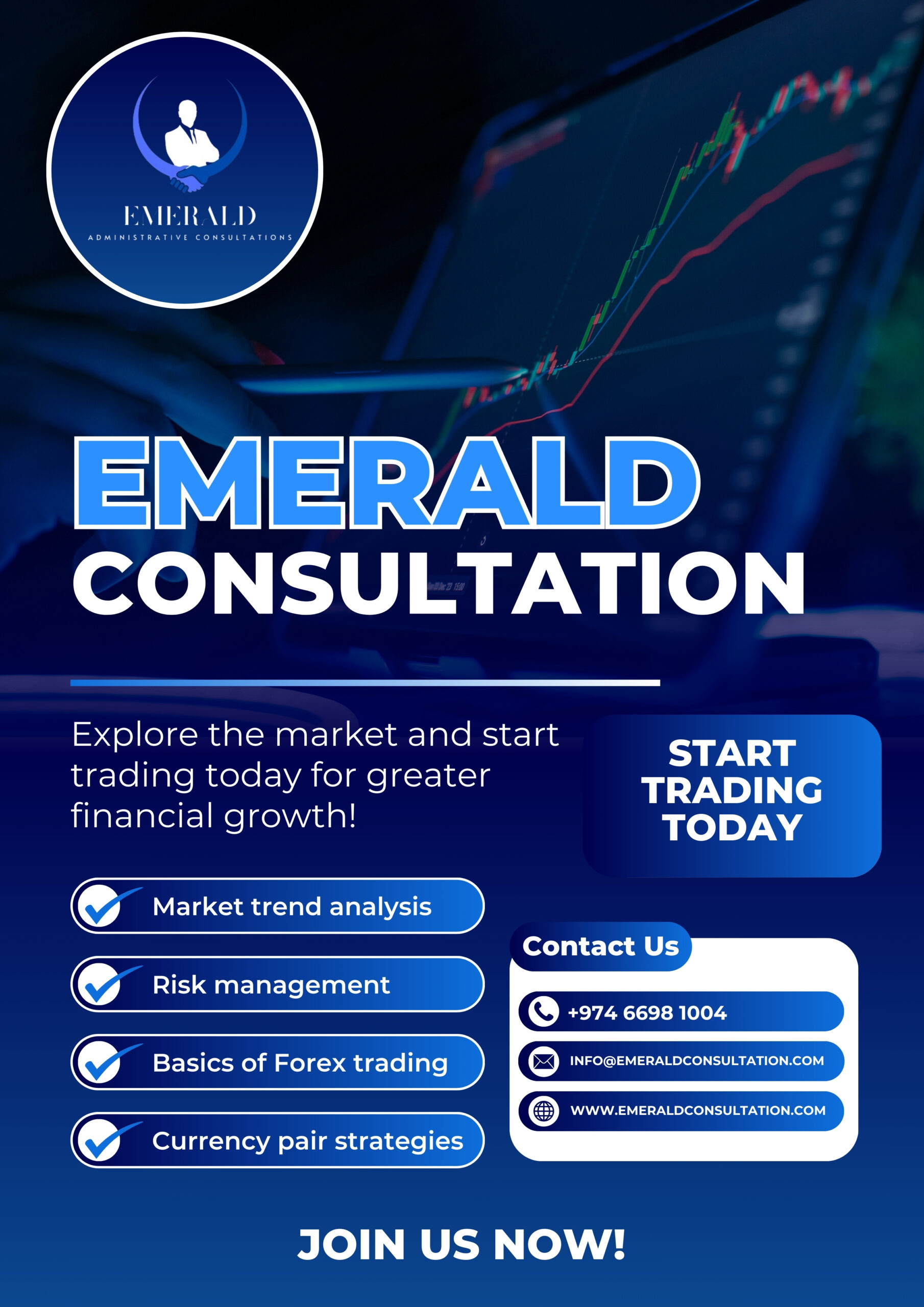 EMERALD
ADMINISTRATIVE CONSULTATIONS

EMERALD
CONSULTATION

Explore the market and start trading today for greater financial growth!

START TRADING TODAY

Market trend analysis

Risk management

Basics of Forex trading

Currency pair strategies

Contact Us

+974 6698 1004

INFO@EMERALDCONSULTATION.COM

WWW.EMERALDCONSULTATION.COM

JOIN US NOW!